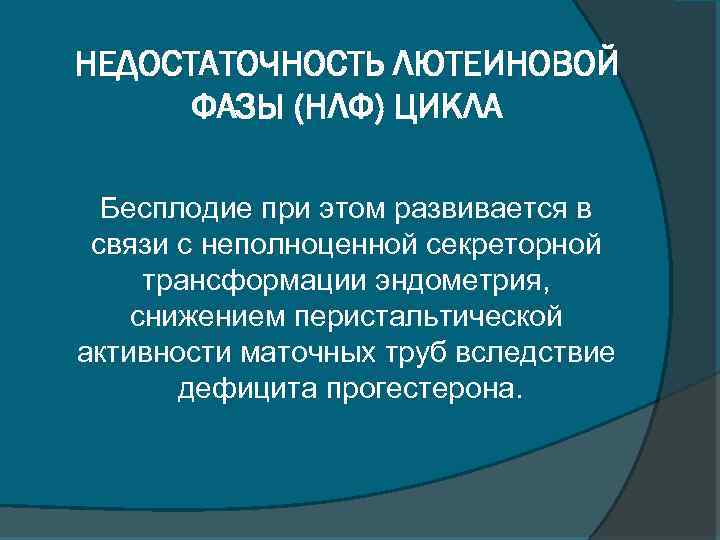 НЕДОСТАТОЧНОСТЬ ЛЮТЕИНОВОЙ ФАЗЫ (НЛФ) ЦИКЛА

Бесплодие при этом развивается в связи с неполноценной секреторной трансформации эндометрия, снижением перистальтической активности маточных труб вследствие дефицита прогестерона.